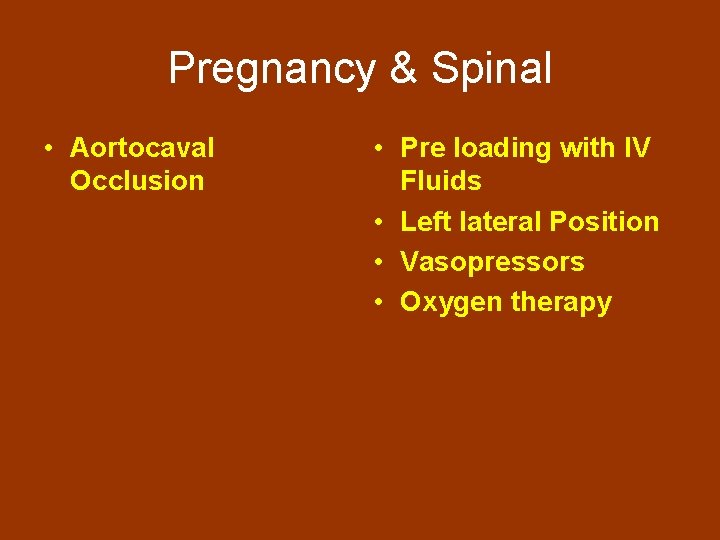 Pregnancy & Spinal

• Aortocaval Occlusion

• Pre loading with IV Fluids
• Left lateral Position
• Vasopressors
• Oxygen therapy